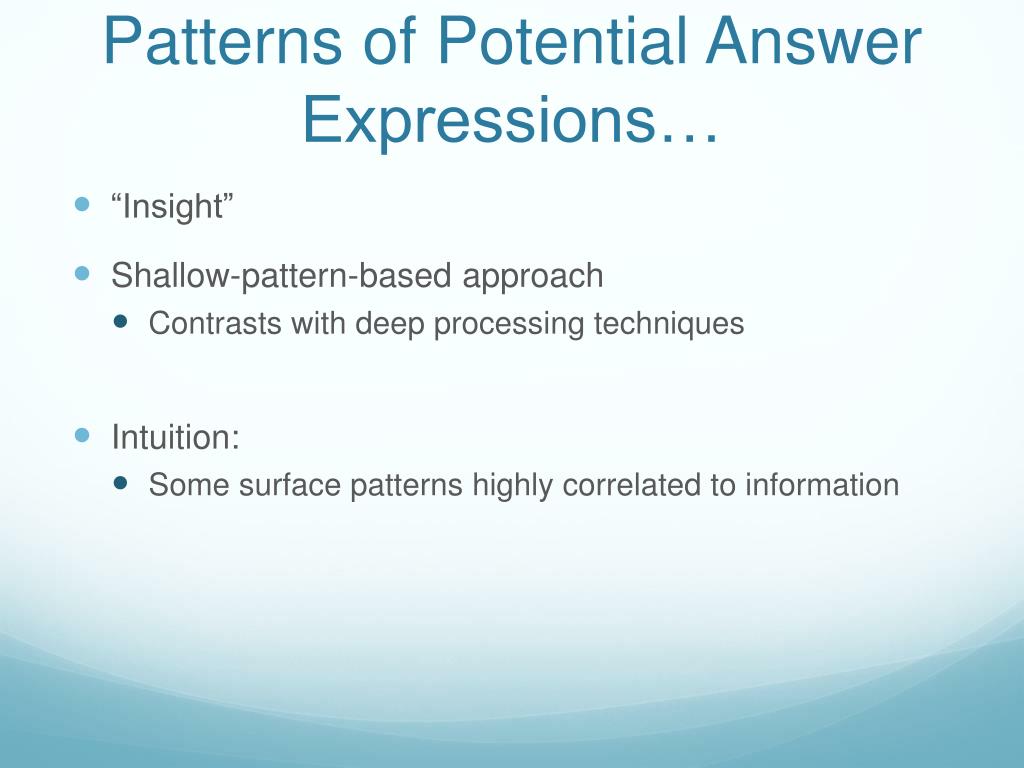 Patterns of Potential Answer Expressions…

“Insight”

Shallow-pattern-based approach

Contrasts with deep processing techniques

Intuition:

Some surface patterns highly correlated to information